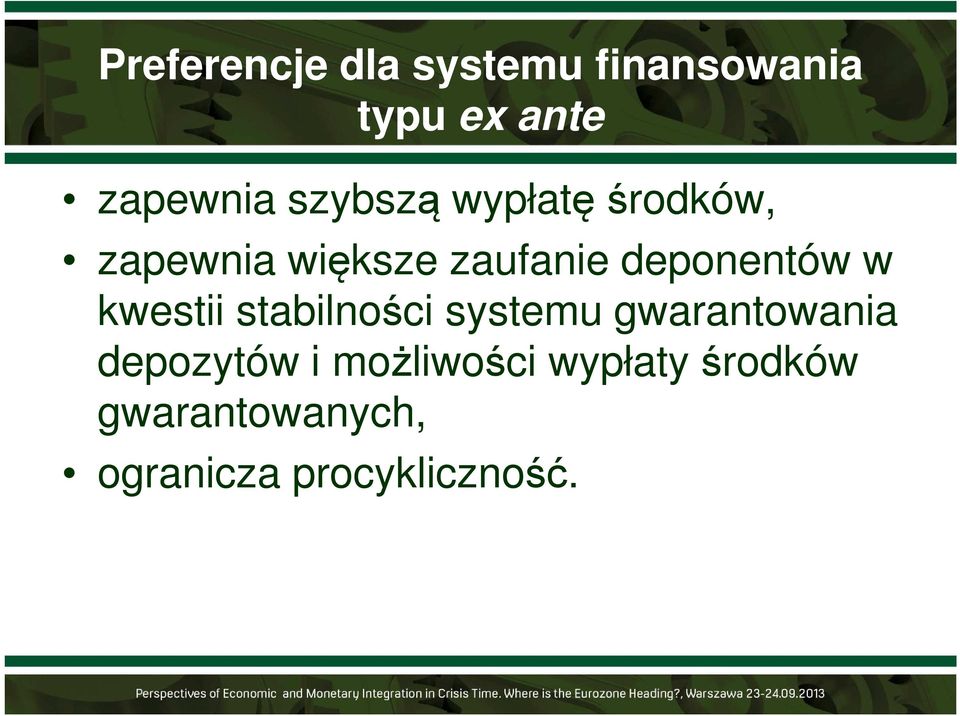 Preferencje dla systemu finansowania typu ex ante

• zapewnia szybszą wypłatę środków,
• zapewnia większe zaufanie deponentów w kwestii stabilności systemu gwarantowania depozytów i możliwości wypłaty środków gwarantowanych,
• ogranicza procykliczność.

Perspectives of Economic and Monetary Integration in Crisis Time. Where is the Eurozone Heading?, Warszawa 23-24.09.2013